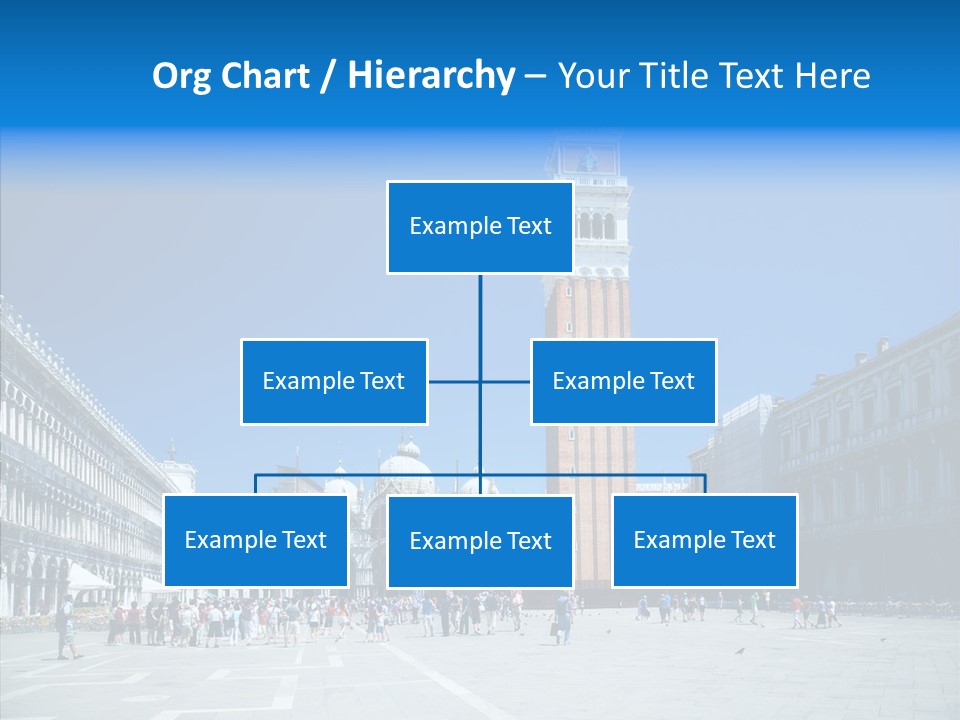 Org Chart / Hierarchy – Your Title Text Here

Example Text

Example Text

Example Text

Example Text

Example Text

Example Text